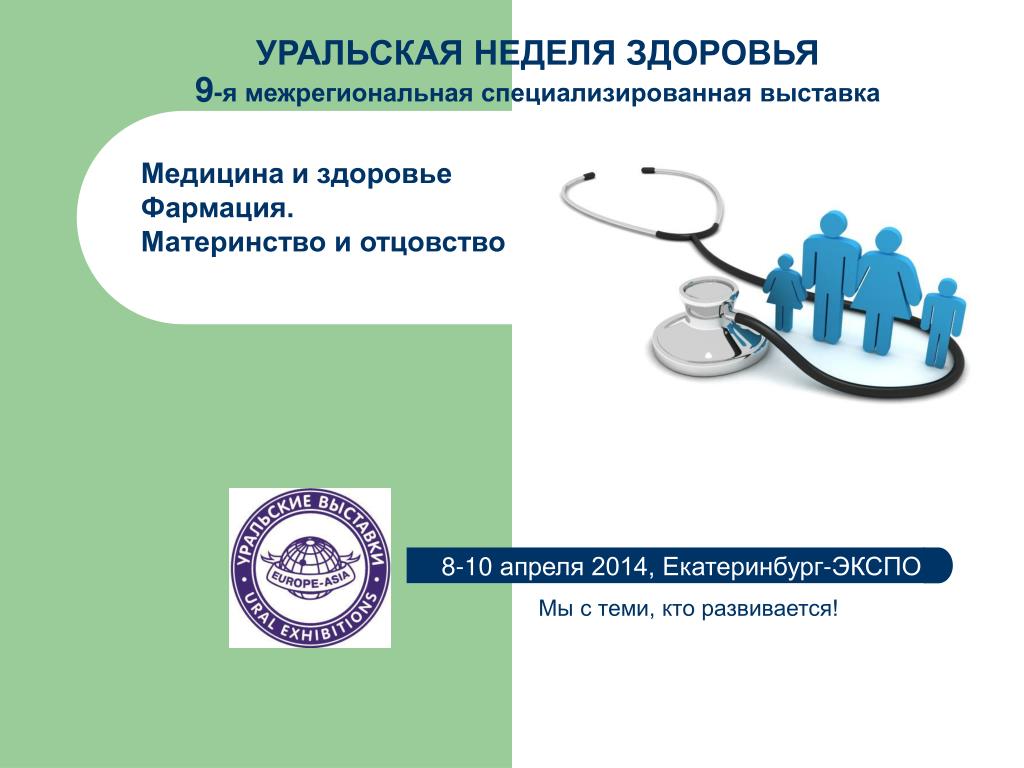 УРАЛЬСКАЯ НЕДЕЛЯ ЗДОРОВЬЯ
9-я межрегиональная специализированная выставка

Медицина и здоровье
Фармация.
Материнство и отцовство

УРАЛЬСКИЕ ВЫСТАВКИ
EUROPE-ASIA
URAL EXHIBITIONS

8-10 апреля 2014, Екатеринбург-ЭКСПО

Мы с теми, кто развивается!